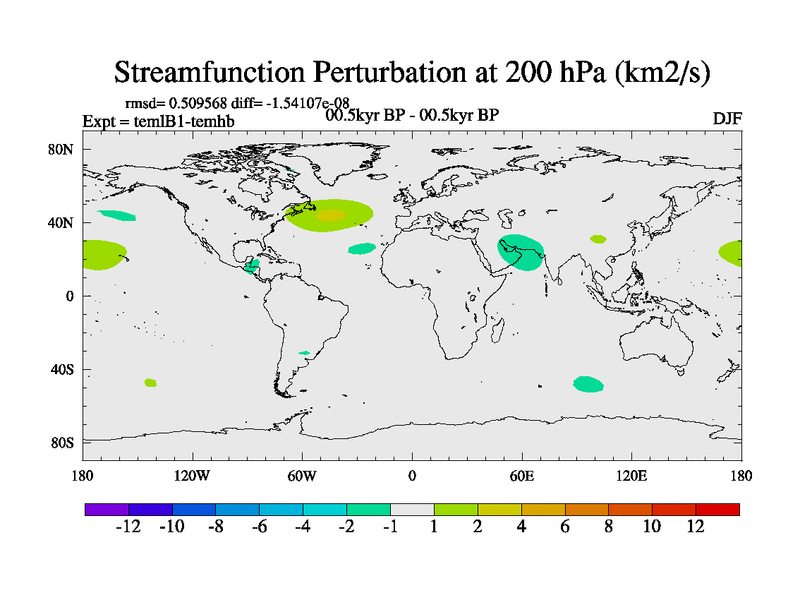 Streamfunction Perturbation at 200 hPa (km2/s)

rmsd= 0.509568 diff= -1.54107e-08
Expt = temlB1-temhb
00.5kyr BP - 00.5kyr BP
DJF

80N
40N
0
40S
80S

180
120W
60W
0
60E
120E
180

-12
-10
-8
-6
-4
-2
-1
1
2
4
6
8
10
12